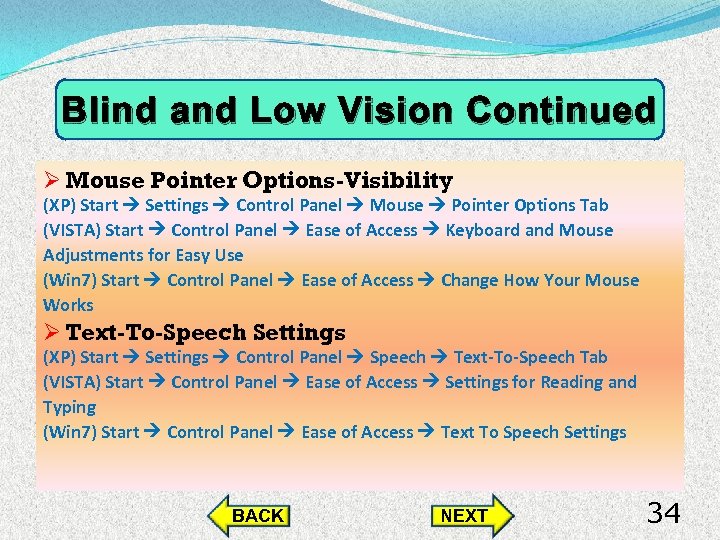 Blind and Low Vision Continued

➢ Mouse Pointer Options-Visibility
(XP) Start → Settings → Control Panel → Mouse → Pointer Options Tab
(VISTA) Start → Control Panel → Ease of Access → Keyboard and Mouse Adjustments for Easy Use
(Win7) Start → Control Panel → Ease of Access → Change How Your Mouse Works

➢ Text-To-Speech Settings
(XP) Start → Settings → Control Panel → Speech → Text-To-Speech Tab
(VISTA) Start → Control Panel → Ease of Access → Settings for Reading and Typing
(Win7) Start → Control Panel → Ease of Access → Text To Speech Settings

BACK

NEXT

34